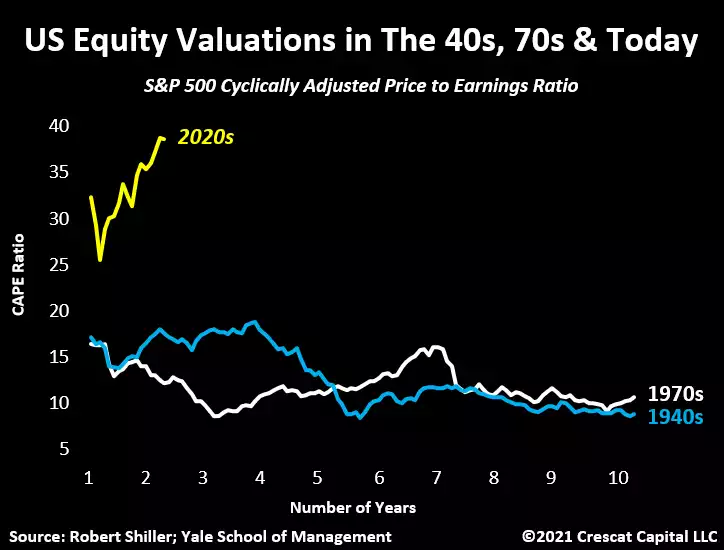 US Equity Valuations in The 40s, 70s & Today

S&P 500 Cyclically Adjusted Price to Earnings Ratio

CAPE Ratio

40
35
30
25
20
15
10
5

2020s

1970s
1940s

1 2 3 4 5 6 7 8 9 10

Number of Years

Source: Robert Shiller; Yale School of Management

©2021 Crescat Capital LLC